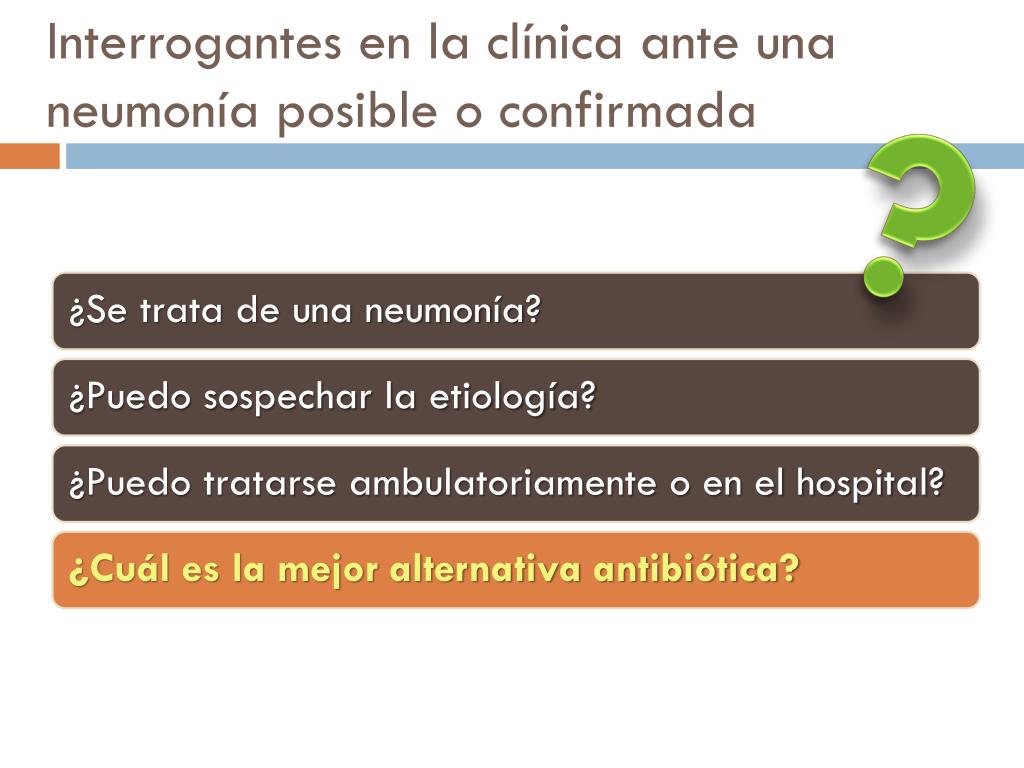 Interrogantes en la clínica ante una neumonía posible o confirmada

?

¿Se trata de una neumonía?

¿Puedo sospechar la etiología?

¿Puedo tratarse ambulatoriamente o en el hospital?

¿Cuál es la mejor alternativa antibiótica?